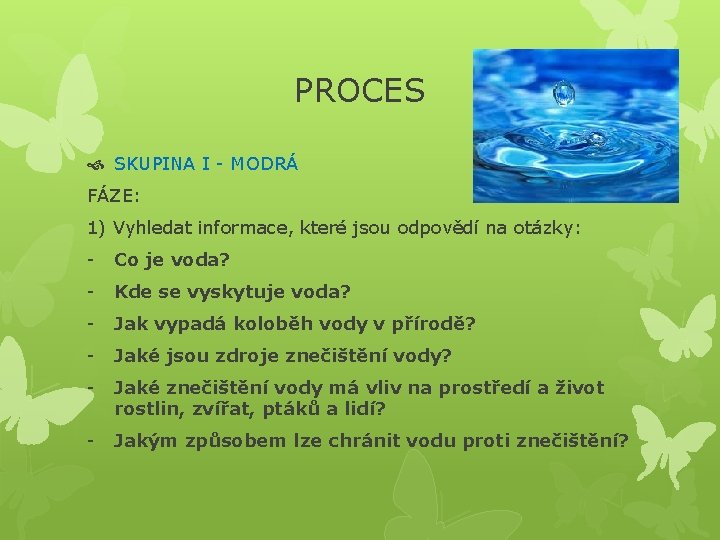 PROCES

SKUPINA I - MODRÁ

FÁZE:

1) Vyhledat informace, které jsou odpovědí na otázky:

- Co je voda?
- Kde se vyskytuje voda?
- Jak vypadá koloběh vody v přírodě?
- Jaké jsou zdroje znečištění vody?
- Jaké znečištění vody má vliv na prostředí a život rostlin, zvířat, ptáků a lidí?
- Jakým způsobem lze chránit vodu proti znečištění?